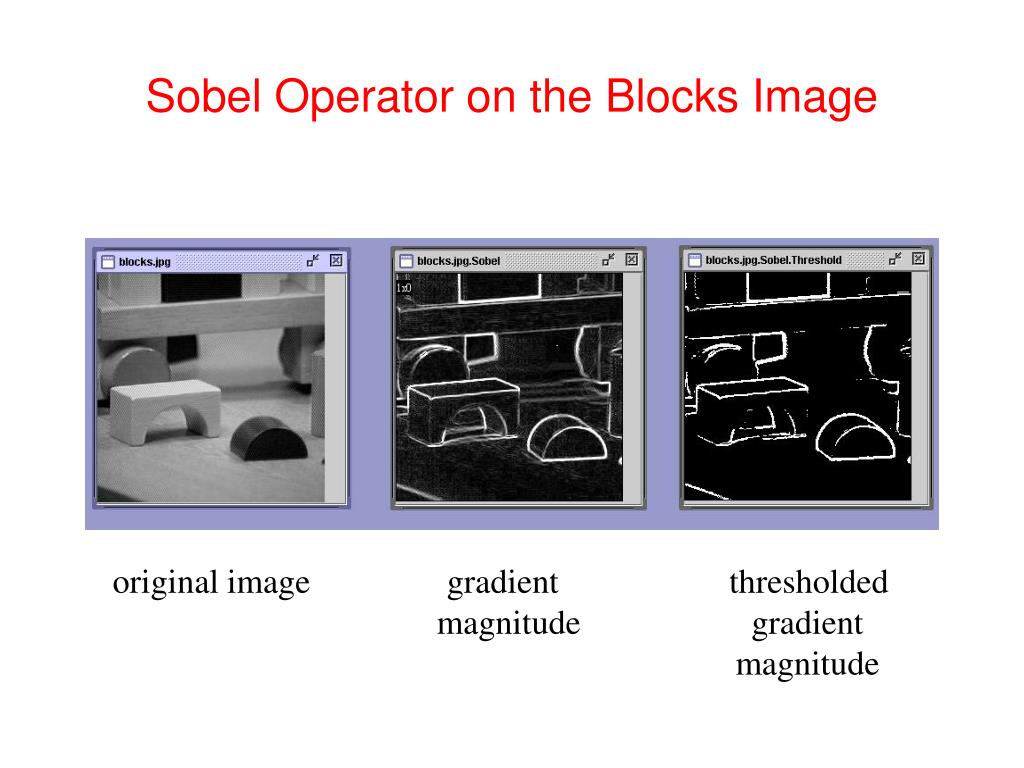 Sobel Operator on the Blocks Image

blocks.jpg

blocks.jpg.Sobel

1x0

blocks.jpg.Sobel.Threshold

original image

gradient magnitude

thresholded gradient magnitude